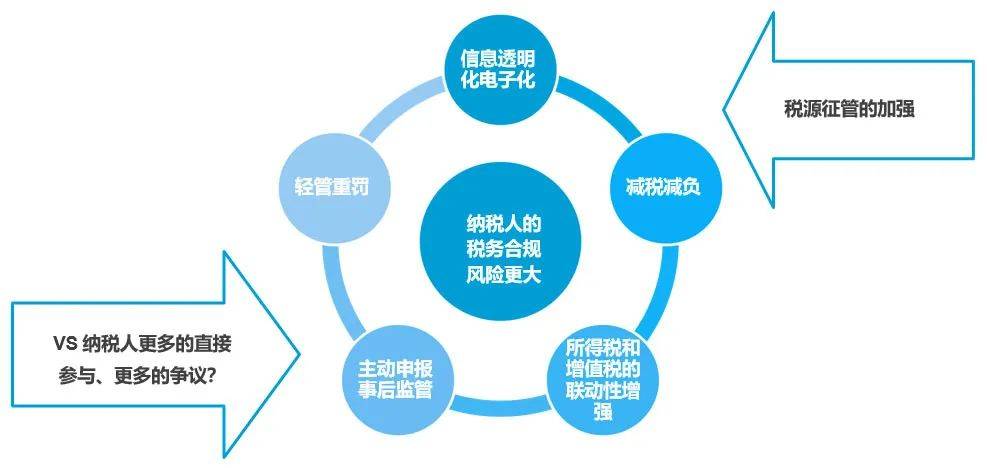 信息透明化电子化

税源征管的加强

轻管重罚

减税减负

纳税人的税务合规风险更大

VS 纳税人更多的直接参与、更多的争议?

主动申报事后监管

所得税和增值税的联动性增强